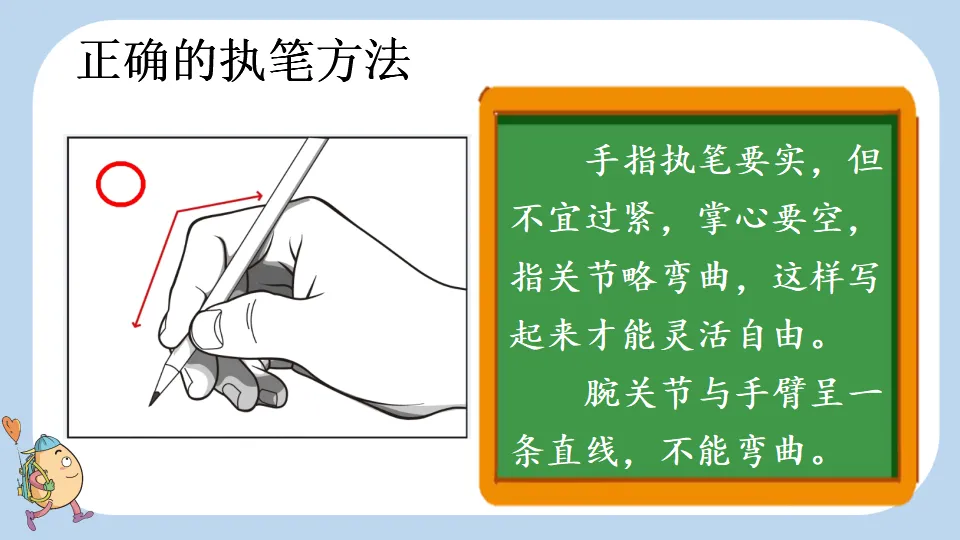 正确的执笔方法

手指执笔要实，但不宜过紧，掌心要空，指关节略弯曲，这样写起来才能灵活自由。

腕关节与手臂呈一条直线，不能弯曲。